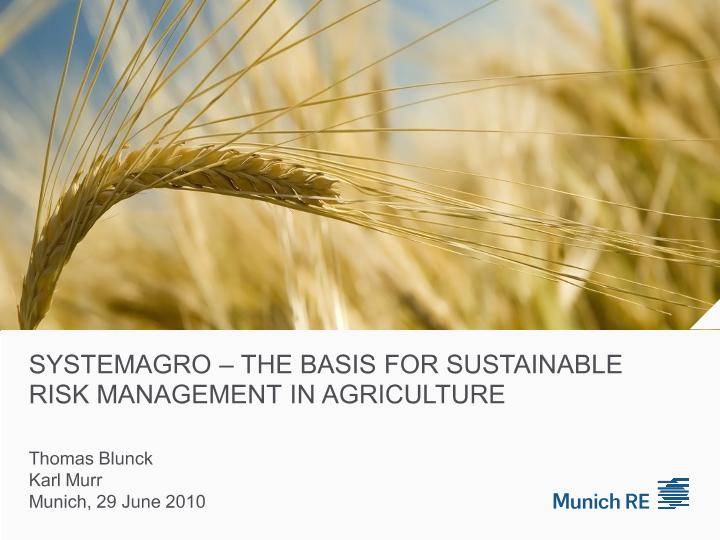 SYSTEMAGRO – THE BASIS FOR SUSTAINABLE RISK MANAGEMENT IN AGRICULTURE

Thomas Blunck
Karl Murr
Munich, 29 June 2010

Munich RE